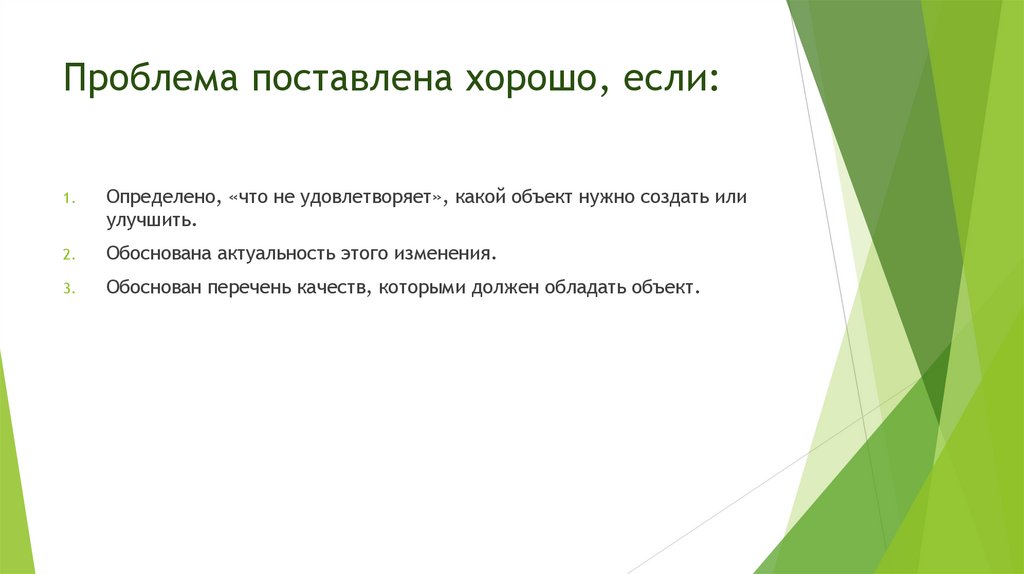 Проблема поставлена хорошо, если:

1. Определено, «что не удовлетворяет», какой объект нужно создать или улучшить.
2. Обоснована актуальность этого изменения.
3. Обоснован перечень качеств, которыми должен обладать объект.